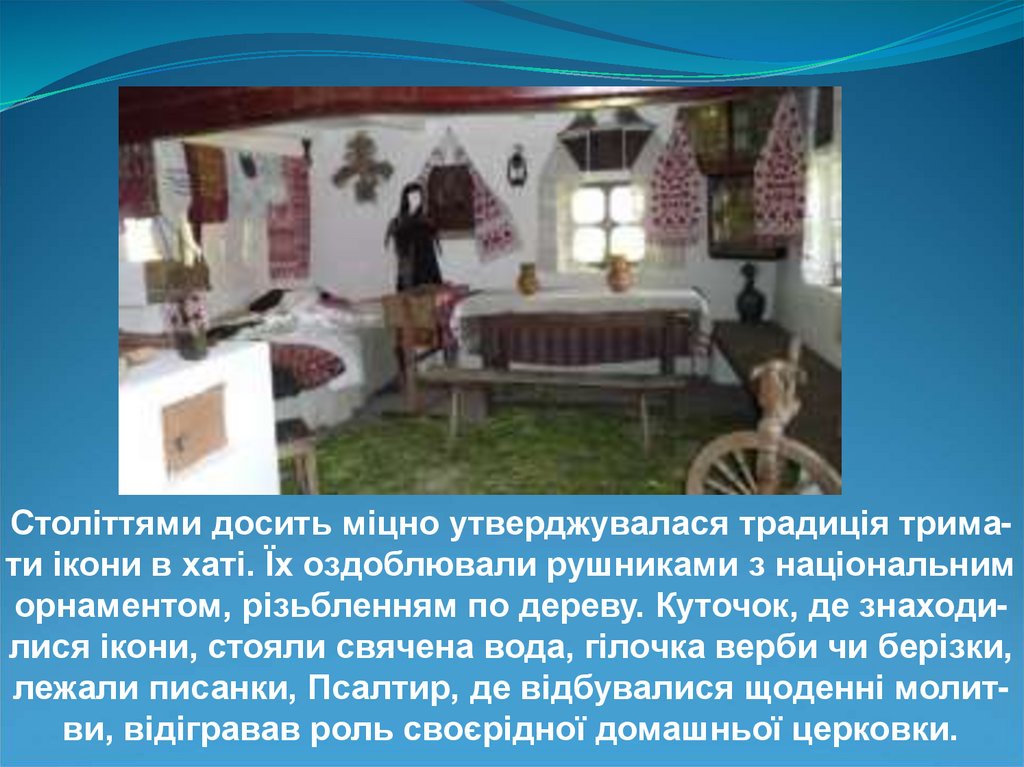 Століттями досить міцно утверджувалася традиція тримати ікони в хаті. Їх оздоблювали рушниками з національним орнаментом, різьбленням по дереву. Куточок, де знаходилися ікони, стояли свячена вода, гілочка верби чи берізки, лежали писанки, Псалтир, де відбувалися щоденні молитви, відігравав роль своєрідної домашньої церковки.